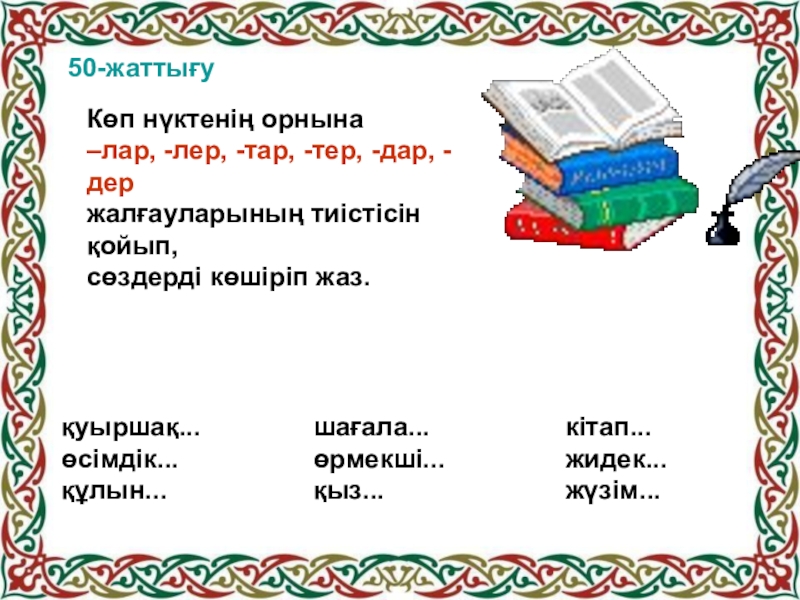 50-жаттығу

Көп нүктенің орнына
–лар, -лер, -тар, -тер, -дар, -дер
жалғауларының тиістісін қойып,
сөздерді көшіріп жаз.

қуыршақ...
өсімдік...
құлын...

шағала...
өрмекші...
қыз...

кітап...
жидек...
жүзім...